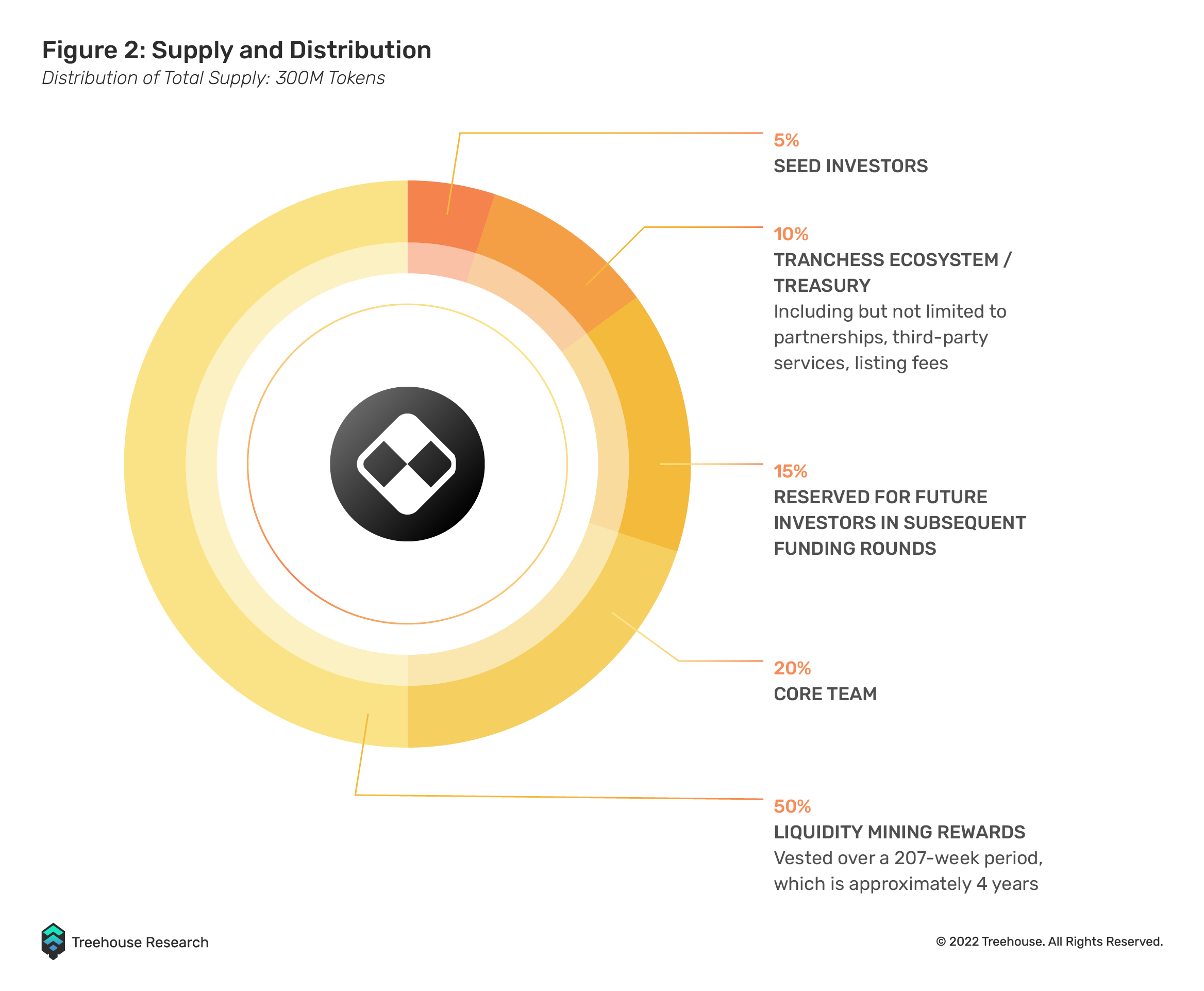 Figure 2: Supply and Distribution
Distribution of Total Supply: 300M Tokens

5%
SEED INVESTORS

10%
TRANCHESS ECOSYSTEM / TREASURY
Including but not limited to partnerships, third-party services, listing fees

15%
RESERVED FOR FUTURE INVESTORS IN SUBSEQUENT FUNDING ROUNDS

20%
CORE TEAM

50%
LIQUIDITY MINING REWARDS
Vested over a 207-week period, which is approximately 4 years

Treehouse Research

© 2022 Treehouse. All Rights Reserved.